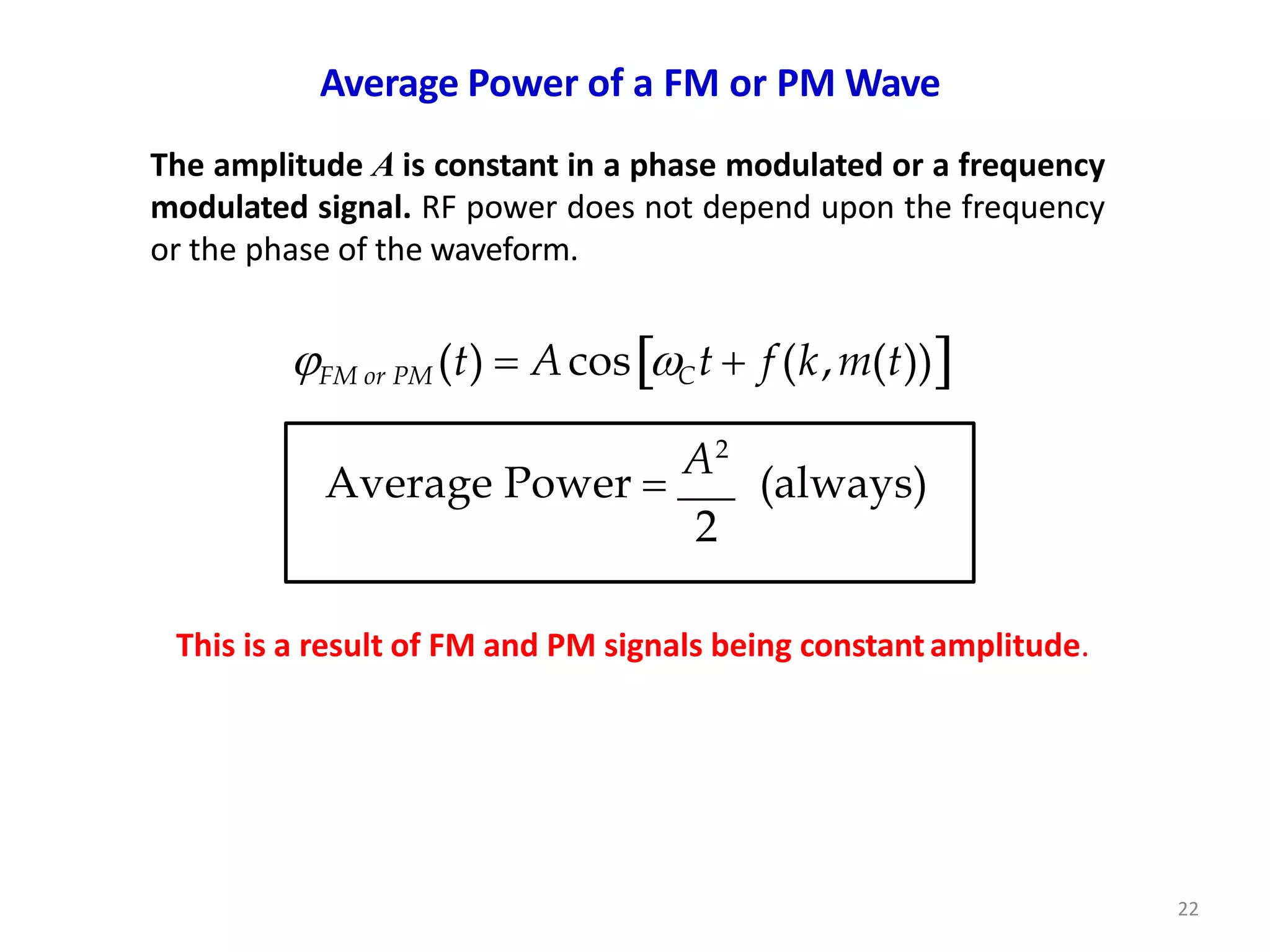 Average Power of a FM or PM Wave

The amplitude $A$ is constant in a phase modulated or a frequency modulated signal. RF power does not depend upon the frequency or the phase of the waveform.

$\varphi_{FM\ or\ PM}(t) = A\cos\left[\omega_C t + f(k, m(t))\right]$

$\text{Average Power} = \frac{A^2}{2}\ \text{(always)}$

This is a result of FM and PM signals being constant amplitude.

22